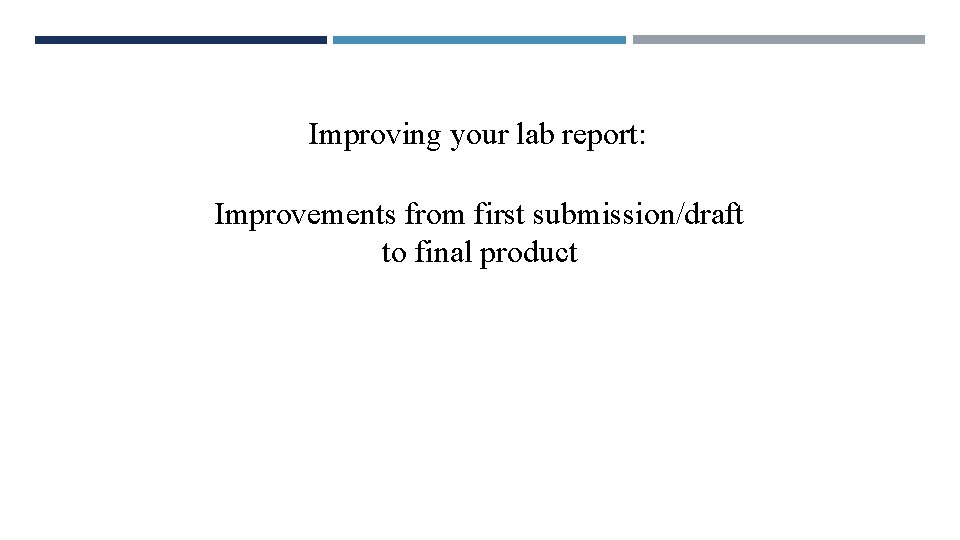 Improving your lab report:

Improvements from first submission/draft to final product